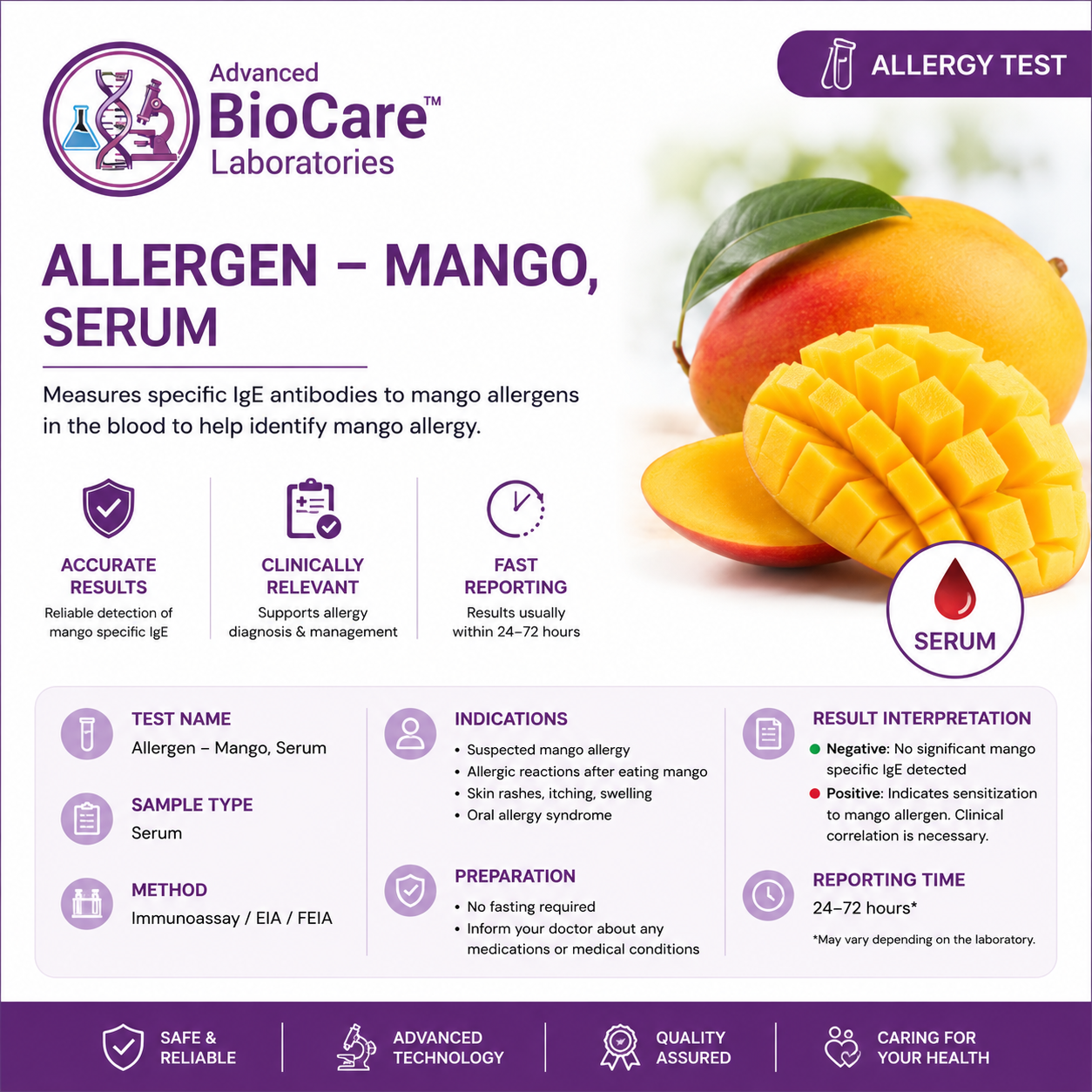 Advanced
BioCare™
Laboratories

ALLERGY TEST

ALLERGEN – MANGO, SERUM

Measures specific IgE antibodies to mango allergens in the blood to help identify mango allergy.

ACCURATE RESULTS
Reliable detection of mango specific IgE

CLINICALLY RELEVANT
Supports allergy diagnosis & management

FAST REPORTING
Results usually within 24–72 hours

SERUM

TEST NAME
Allergen – Mango, Serum

SAMPLE TYPE
Serum

METHOD
Immunoassay / EIA / FEIA

INDICATIONS
• Suspected mango allergy
• Allergic reactions after eating mango
• Skin rashes, itching, swelling
• Oral allergy syndrome

PREPARATION
• No fasting required
• Inform your doctor about any medications or medical conditions

RESULT INTERPRETATION
Negative: No significant mango specific IgE detected
Positive: Indicates sensitization to mango allergen. Clinical correlation is necessary.

REPORTING TIME
24–72 hours*
*May vary depending on the laboratory.

SAFE & RELIABLE
ADVANCED TECHNOLOGY
QUALITY ASSURED
CARING FOR YOUR HEALTH